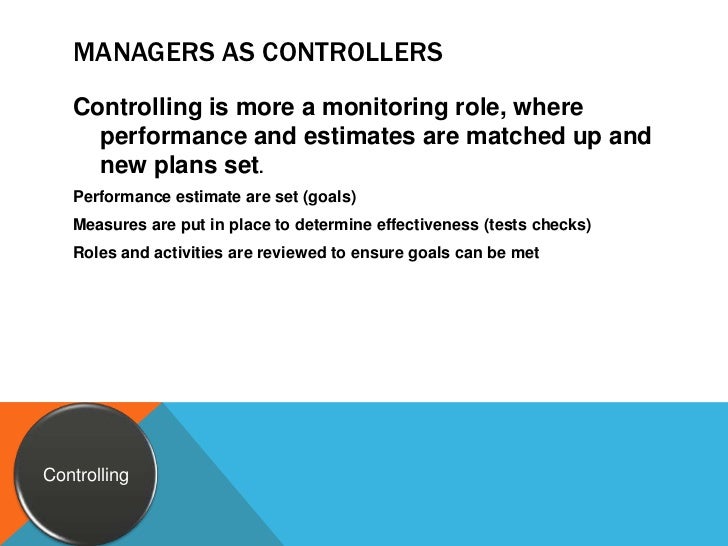 MANAGERS AS CONTROLLERS

Controlling is more a monitoring role, where performance and estimates are matched up and new plans set.

Performance estimate are set (goals)

Measures are put in place to determine effectiveness (tests checks)

Roles and activities are reviewed to ensure goals can be met

Controlling